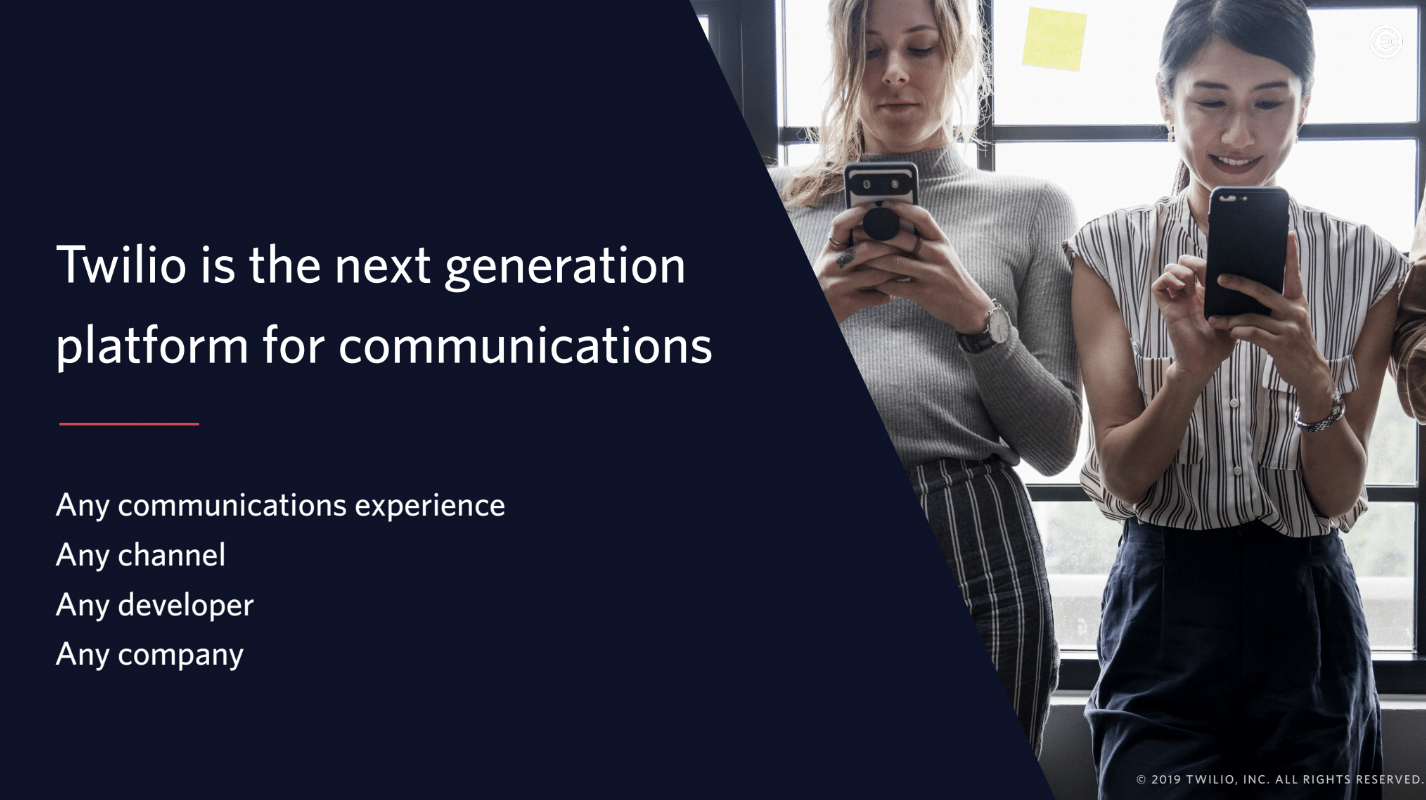 Twilio is the next generation platform for communications

Any communications experience
Any channel
Any developer
Any company

© 2019 TWILIO, INC. ALL RIGHTS RESERVED.